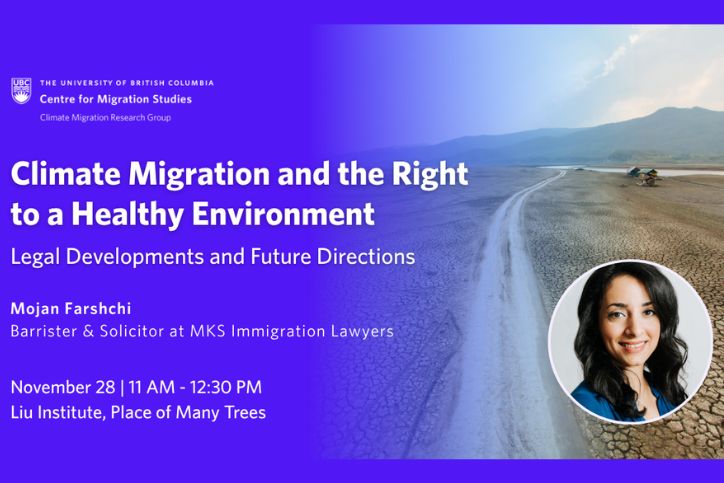 UBC THE UNIVERSITY OF BRITISH COLUMBIA
Centre for Migration Studies
Climate Migration Research Group

Climate Migration and the Right to a Healthy Environment

Legal Developments and Future Directions

Mojan Farshchi
Barrister & Solicitor at MKS Immigration Lawyers

November 28 | 11 AM - 12:30 PM
Liu Institute, Place of Many Trees